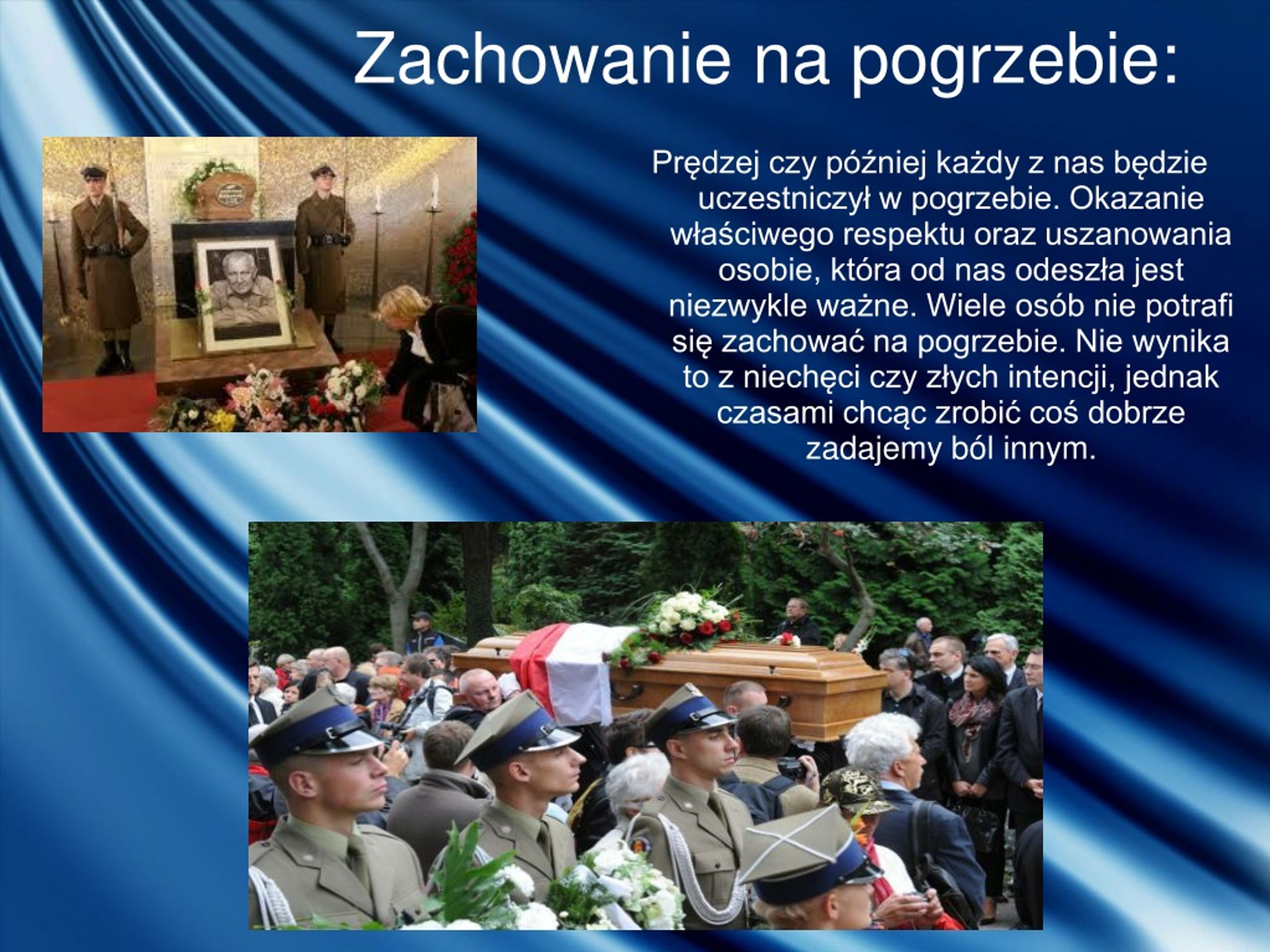 Zachowanie na pogrzebie:

Prędzej czy później każdy z nas będzie uczestniczył w pogrzebie. Okazanie właściwego respektu oraz uszanowania osobie, która od nas odeszła jest niezwykle ważne. Wiele osób nie potrafi się zachować na pogrzebie. Nie wynika to z niechęci czy złych intencji, jednak czasami chcąc zrobić coś dobrze zadajemy ból innym.